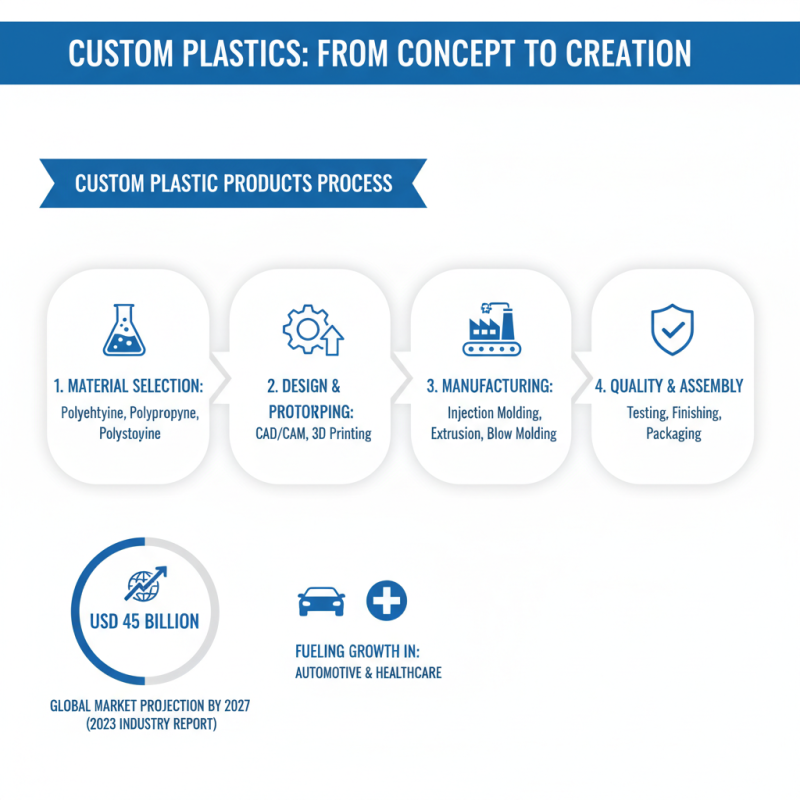 CUSTOM PLASTICS: FROM CONCEPT TO CREATION

CUSTOM PLASTIC PRODUCTS PROCESS

1. MATERIAL SELECTION:
Polyehtyine, Polypropyne, Polystoyine

2. DESIGN & PROTORPING:
CAD/CAM, 3D Printing

3. MANUFACTURING:
Injection Molding, Extrusion, Blow Molding

4. QUALITY & ASSEMBLY
Testing, Finishing, Packaging

USD 45 BILLION

GLOBAL MARKET PROJECTION BY 2027
(2023 INDUSTRY REPORT)

FUELING GROWTH IN:
AUTOMOTIVE & HEALTHCARE